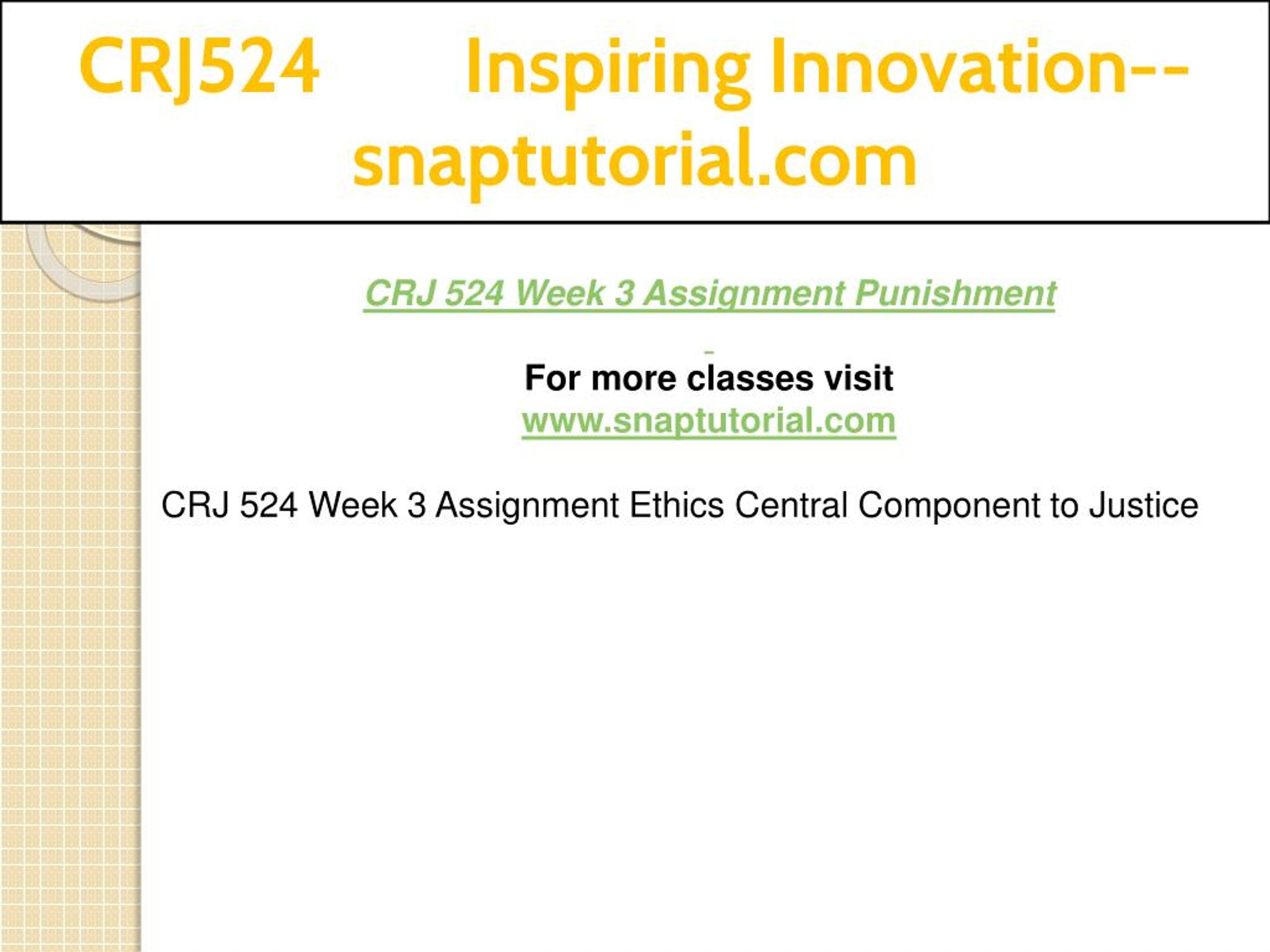 CRJ524 Inspiring Innovation--snaptutorial.com

CRJ 524 Week 3 Assignment Punishment

For more classes visit
www.snaptutorial.com

CRJ 524 Week 3 Assignment Ethics Central Component to Justice